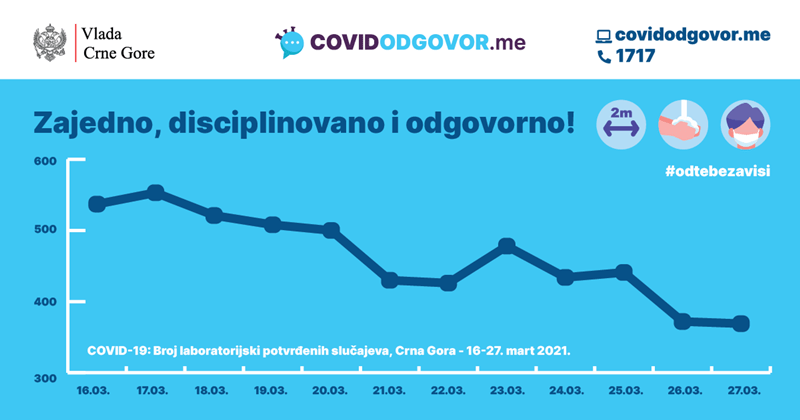 Vlada
Crne Gore

COVIDODGOVOR.me

covidodgovor.me
1717

Zajedno, disciplinovano i odgovorno!

2m

#odtebezavisi

600
500
400
300

COVID-19: Broj laboratorijski potvrđenih slučajeva, Crna Gora - 16-27. mart 2021.

16.03. 17.03. 18.03. 19.03. 20.03. 21.03. 22.03. 23.03. 24.03. 25.03. 26.03. 27.03.